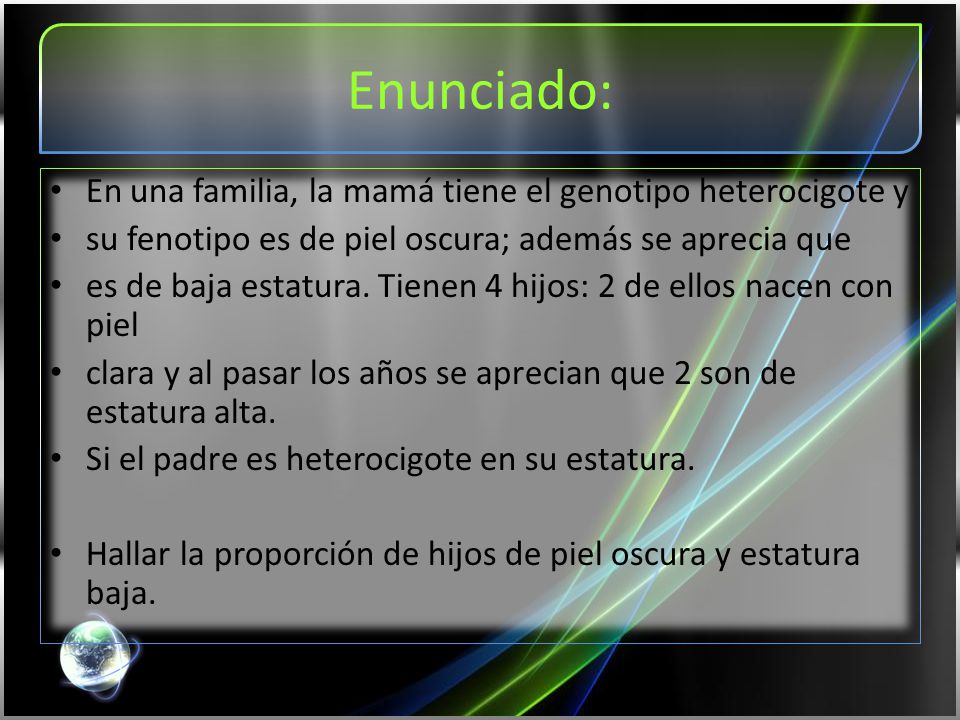 Enunciado:

• En una familia, la mamá tiene el genotipo heterocigote y
• su fenotipo es de piel oscura; además se aprecia que
• es de baja estatura. Tienen 4 hijos: 2 de ellos nacen con piel
• clara y al pasar los años se aprecian que 2 son de estatura alta.
• Si el padre es heterocigote en su estatura.

• Hallar la proporción de hijos de piel oscura y estatura baja.